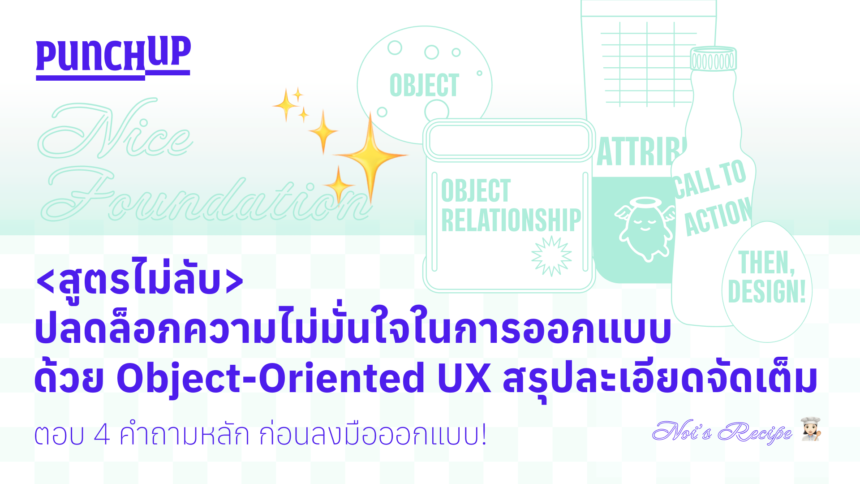 PUNCHUP

Nice Foundation

OBJECT

OBJECT RELATIONSHIP

ATTRIB

CALL TO ACTION

THEN, DESIGN!

<สูตรไม่ลับ>
ปลดล็อกความไม่มั่นใจในการออกแบบ
ด้วย Object-Oriented UX สรุปละเอียดจัดเต็ม

ตอบ 4 คำถามหลัก ก่อนลงมือออกแบบ!

Not's Recipe